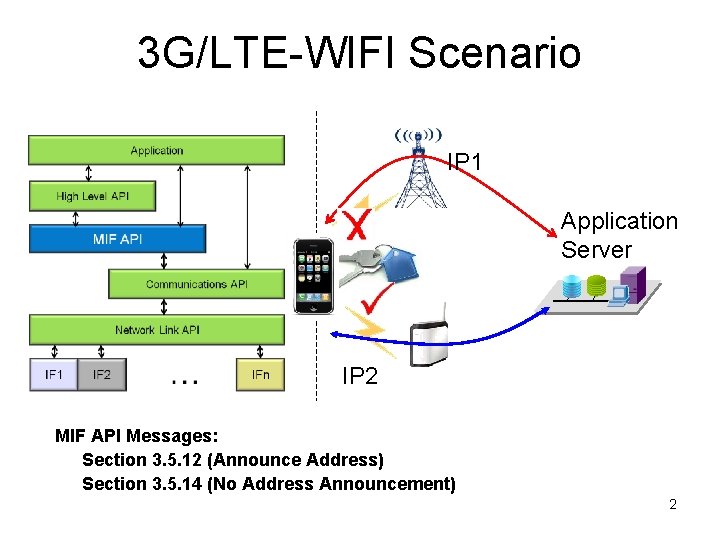 3G/LTE-WIFI Scenario

Application

High Level API

MIF API

Communications API

Network Link API

IF1

IF2

...

IFn

IP1

Application Server

IP2

MIF API Messages:

Section 3.5.12 (Announce Address)

Section 3.5.14 (No Address Announcement)

2